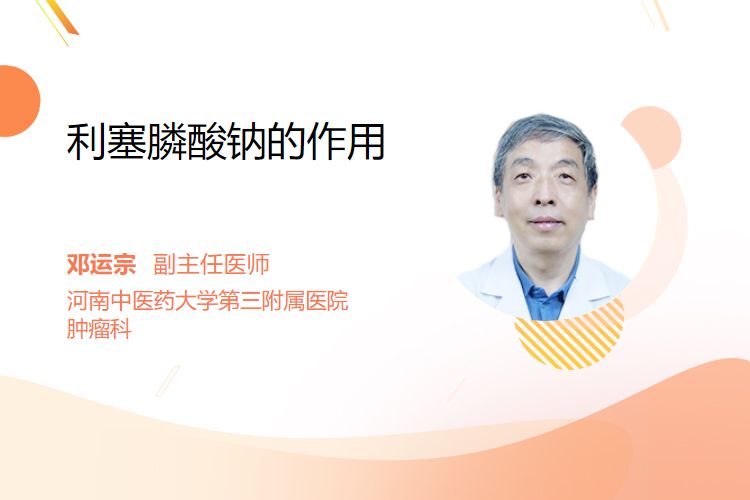 利塞膦酸钠的作用

邓运宗 副主任医师
河南中医药大学第三附属医院
肿瘤科